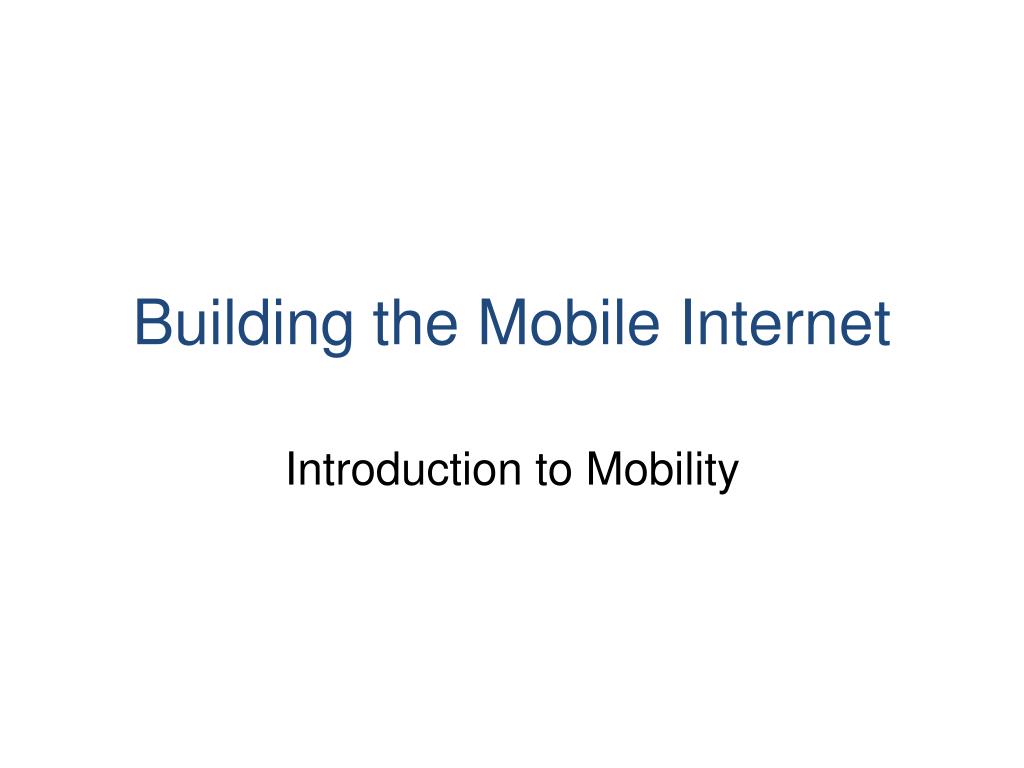 Building the Mobile Internet

Introduction to Mobility